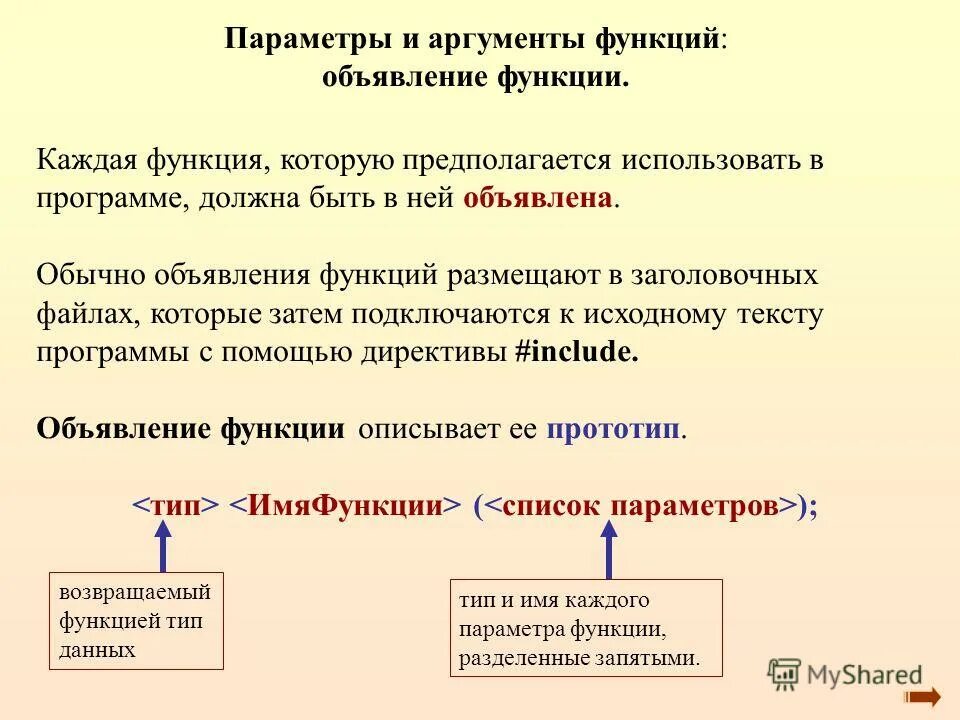 Параметры и аргументы функций: объявление функции.

Каждая функция, которую предполагается использовать в программе, должна быть в ней объявлена.

Обычно объявления функций размещают в заголовочных файлах, которые затем подключаются к исходному тексту программы с помощью директивы #include.

Объявление функции описывает ее прототип.

<тип> <ИмяФункции> (<список параметров>);

возвращаемый функцией тип данных

тип и имя каждого параметра функции, разделенные запятыми.

MyShared